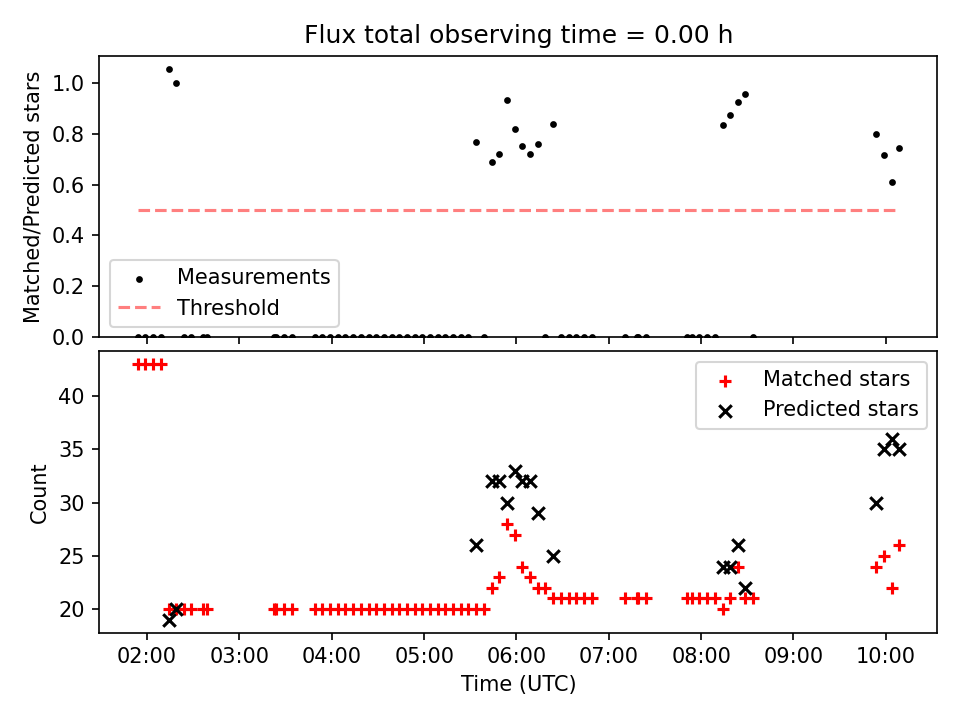 Flux total observing time = 0.00 h

Matched/Predicted stars

1.0
0.8
0.6
0.4
0.2
0.0

Measurements
Threshold

Count

40
35
30
25
20

Matched stars
Predicted stars

02:00
03:00
04:00
05:00
06:00
07:00
08:00
09:00
10:00

Time (UTC)